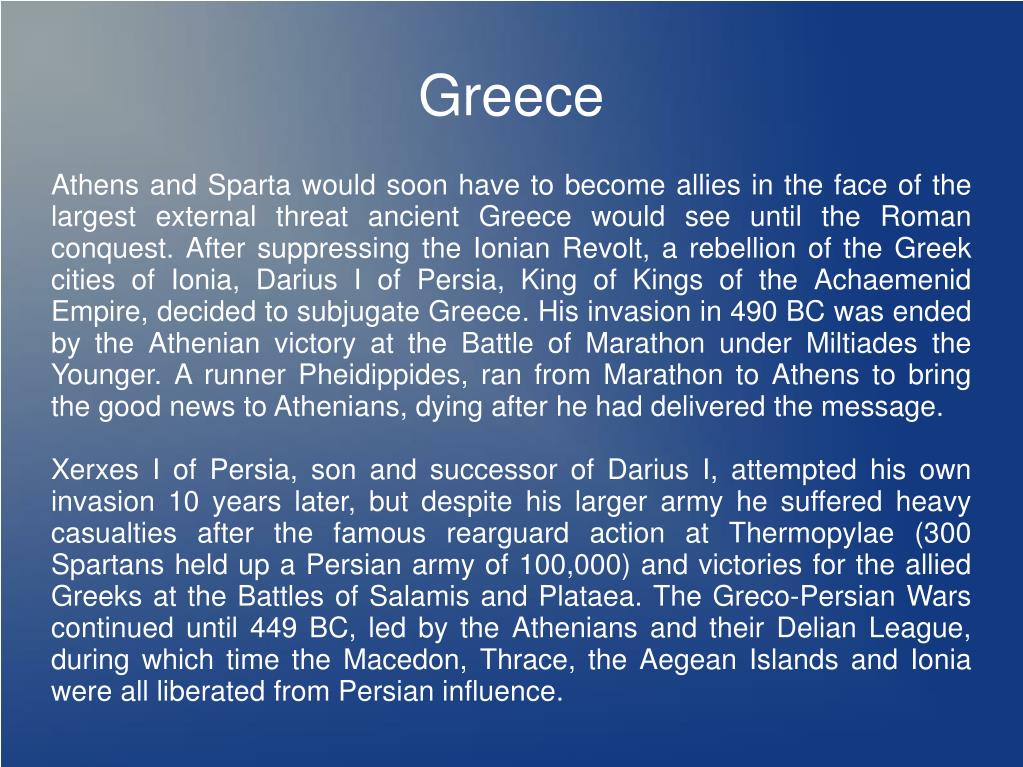 Greece

Athens and Sparta would soon have to become allies in the face of the largest external threat ancient Greece would see until the Roman conquest. After suppressing the Ionian Revolt, a rebellion of the Greek cities of Ionia, Darius I of Persia, King of Kings of the Achaemenid Empire, decided to subjugate Greece. His invasion in 490 BC was ended by the Athenian victory at the Battle of Marathon under Miltiades the Younger. A runner Pheidippides, ran from Marathon to Athens to bring the good news to Athenians, dying after he had delivered the message.

Xerxes I of Persia, son and successor of Darius I, attempted his own invasion 10 years later, but despite his larger army he suffered heavy casualties after the famous rearguard action at Thermopylae (300 Spartans held up a Persian army of 100,000) and victories for the allied Greeks at the Battles of Salamis and Plataea. The Greco-Persian Wars continued until 449 BC, led by the Athenians and their Delian League, during which time the Macedon, Thrace, the Aegean Islands and Ionia were all liberated from Persian influence.